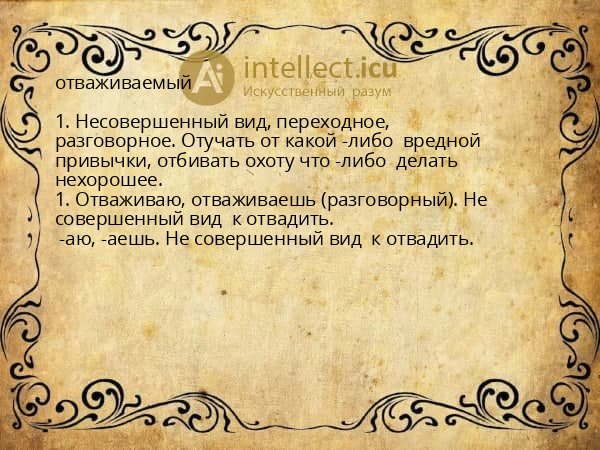 Ai intellect.icu
Искусственный разум

отваживаемый

1. Несовершенный вид, переходное, разговорное. Отучать от какой -либо вредной привычки, отбивать охоту что -либо делать нехорошее.
1. Отваживаю, отваживаешь (разговорный). Не совершенный вид к отвадить.
-аю, -аешь. Не совершенный вид к отвадить.